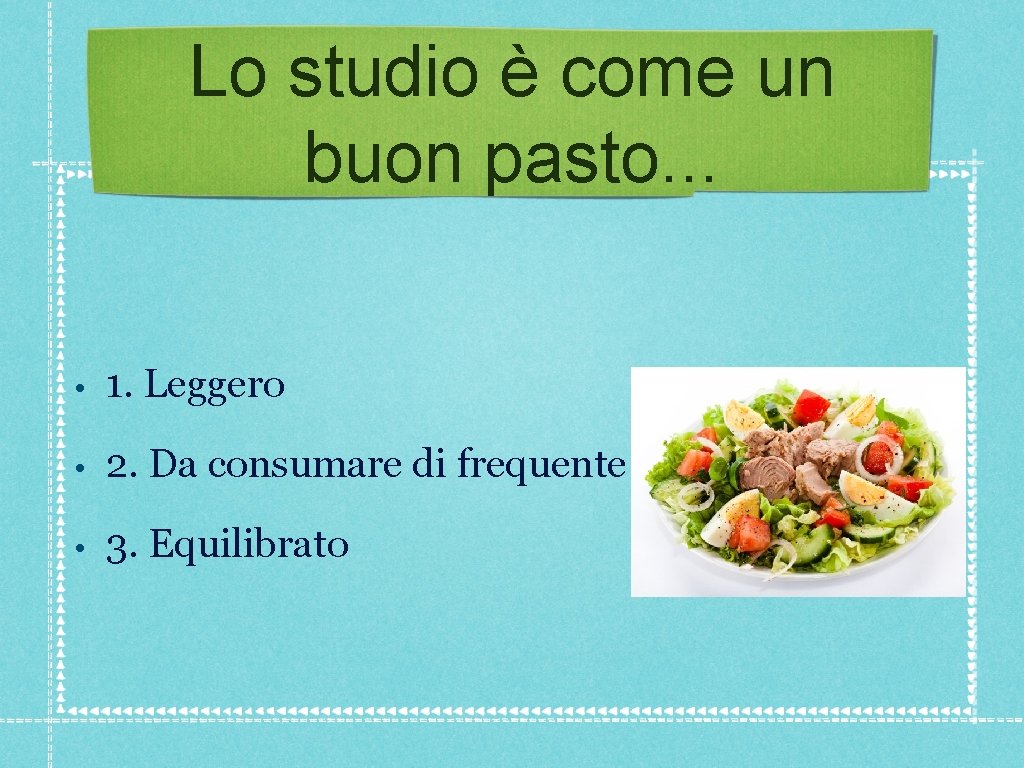 Lo studio è come un buon pasto…

• 1. Leggero

• 2. Da consumare di frequente

• 3. Equilibrato